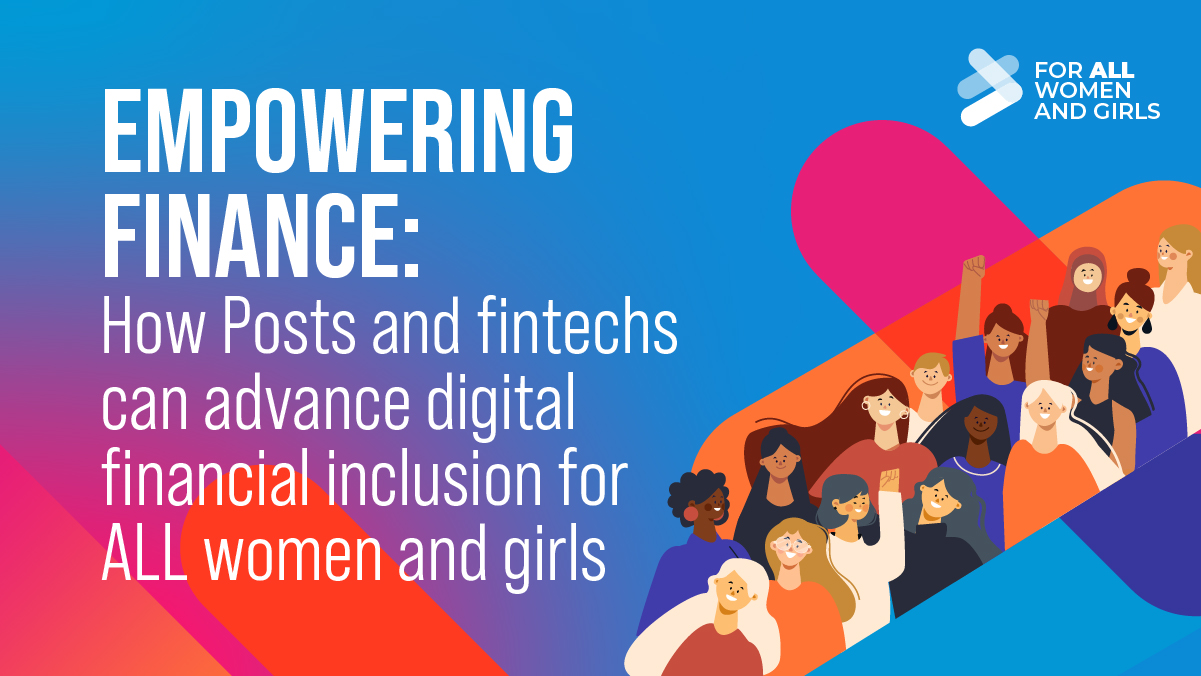 FOR ALL WOMEN AND GIRLS

EMPOWERING FINANCE:
How Posts and fintechs can advance digital financial inclusion for ALL women and girls